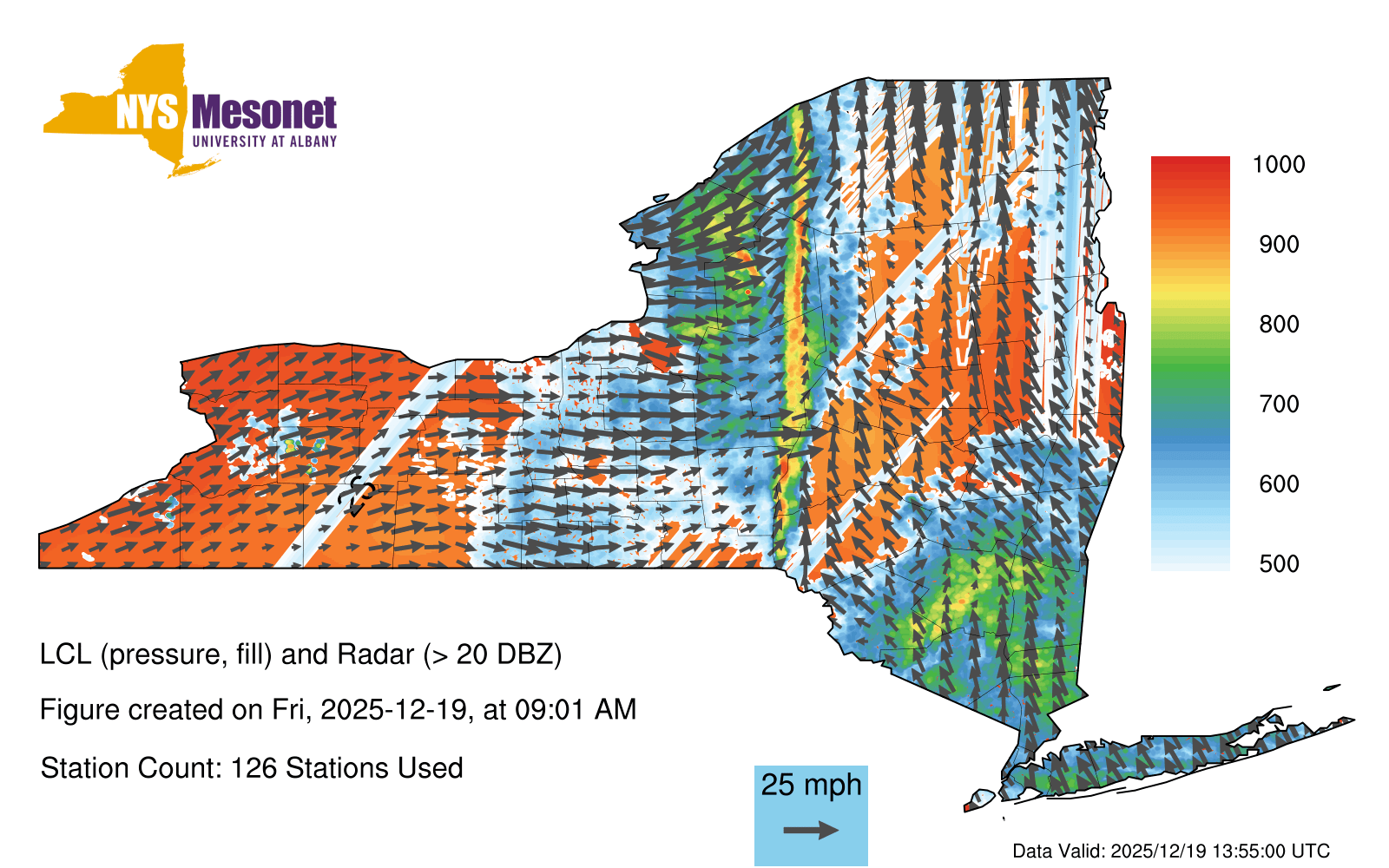 NYS Mesonet
UNIVERSITY AT ALBANY

1000
900
800
700
600
500

LCL (pressure, fill) and Radar (> 20 DBZ)

Figure created on Fri, 2025-12-19, at 09:01 AM

Station Count: 126 Stations Used

25 mph

Data Valid: 2025/12/19 13:55:00 UTC